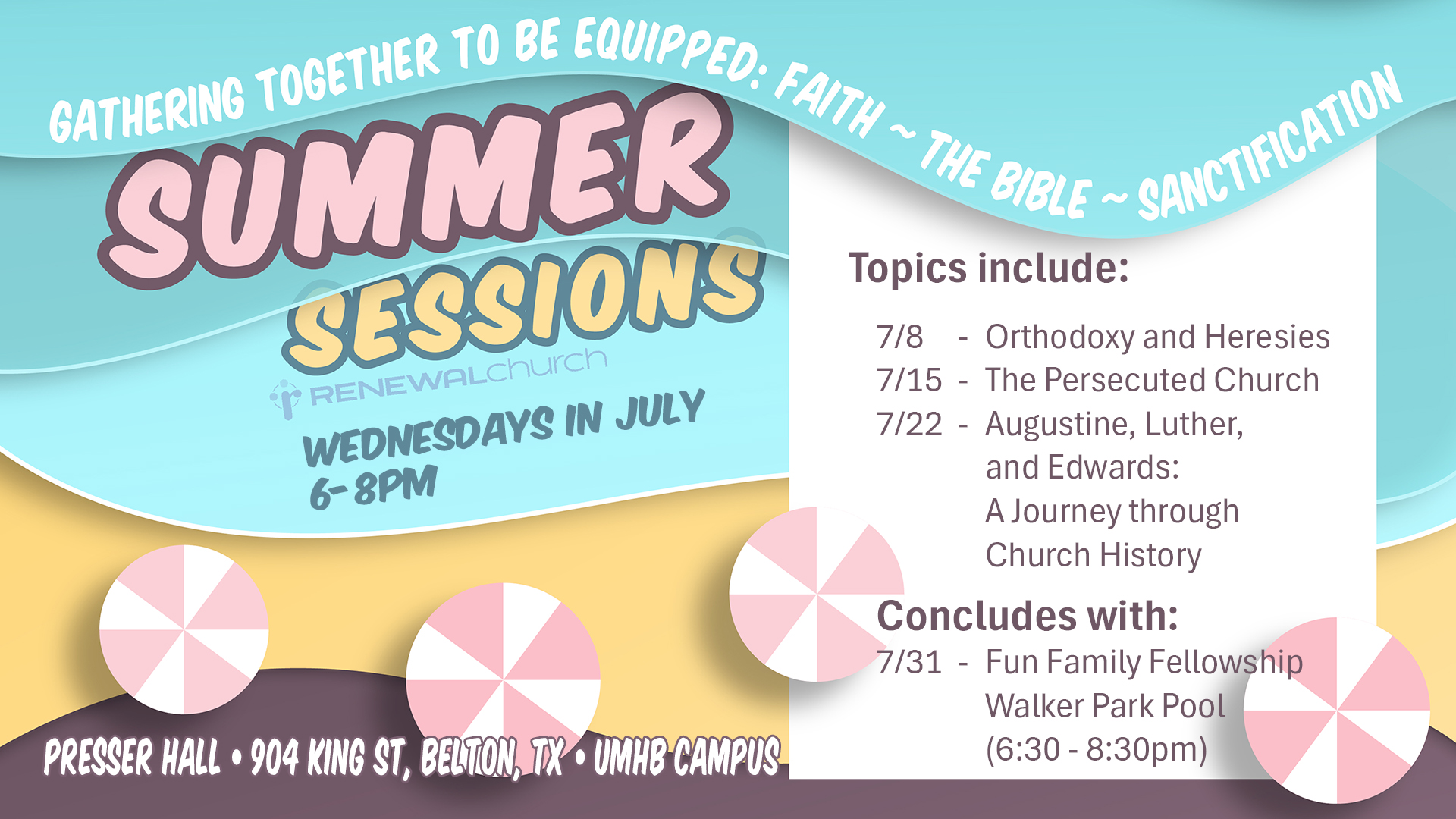 GATHERING TOGETHER TO BE EQUIPPED: FAITH ~ THE BIBLE ~ SANCTIFICATION

SUMMER SESSIONS

RENEWALchurch

WEDNESDAYS IN JULY
6-8PM

Topics include:

7/8 - Orthodoxy and Heresies
7/15 - The Persecuted Church
7/22 - Augustine, Luther, and Edwards: A Journey through Church History

Concludes with:
7/31 - Fun Family Fellowship Walker Park Pool (6:30 - 8:30pm)

PRESSER HALL • 904 KING ST, BELTON, TX • UMHB CAMPUS